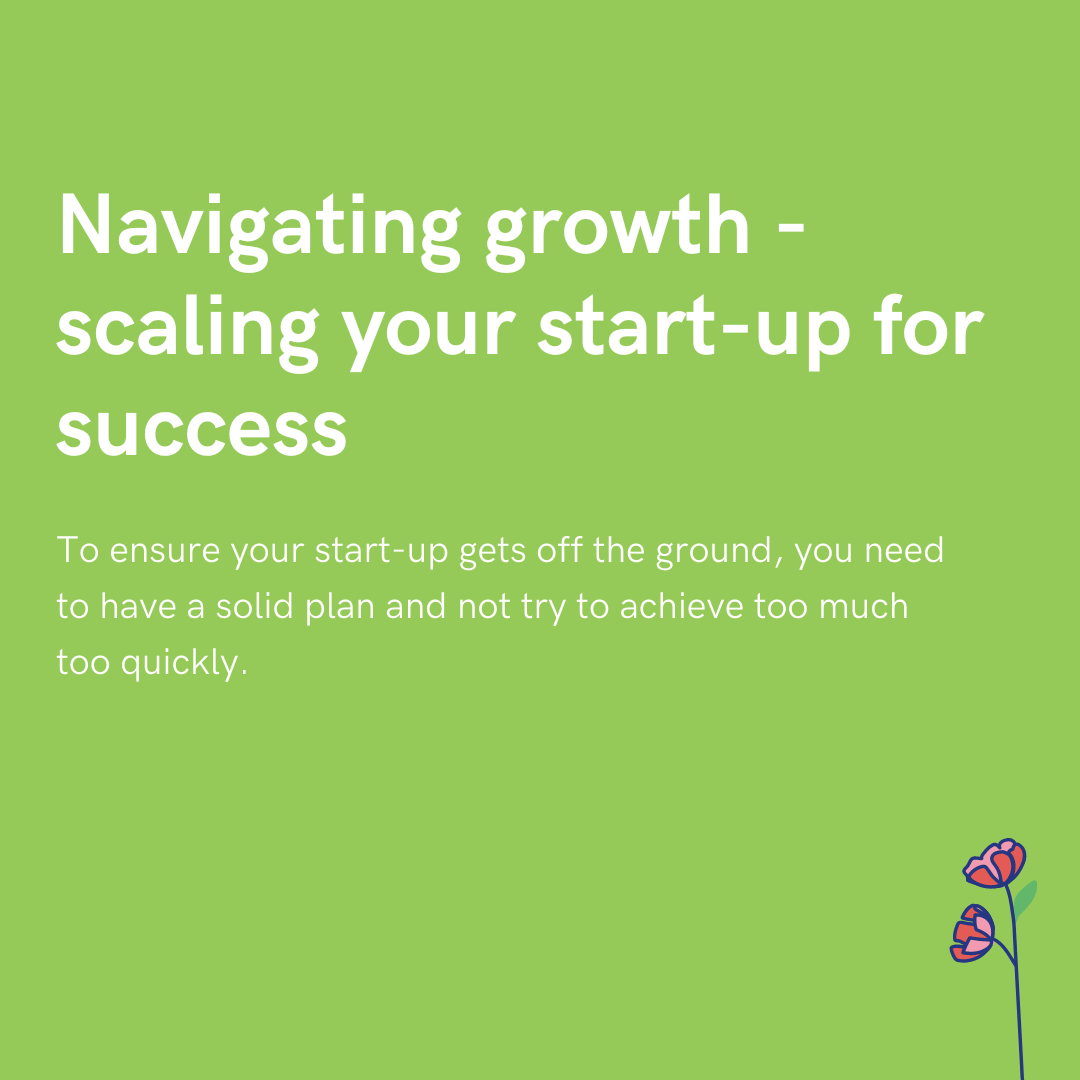 Navigating growth - scaling your start-up for success

To ensure your start-up gets off the ground, you need to have a solid plan and not try to achieve too much too quickly.